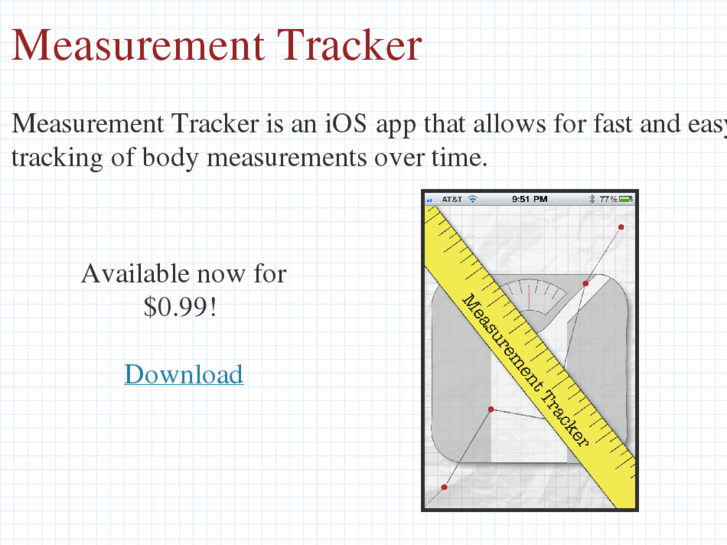 Measurement Tracker

Measurement Tracker is an iOS app that allows for fast and easy tracking of body measurements over time.

Available now for $0.99!

Download

AT&T 9:51 PM 77%

Measurement Tracker